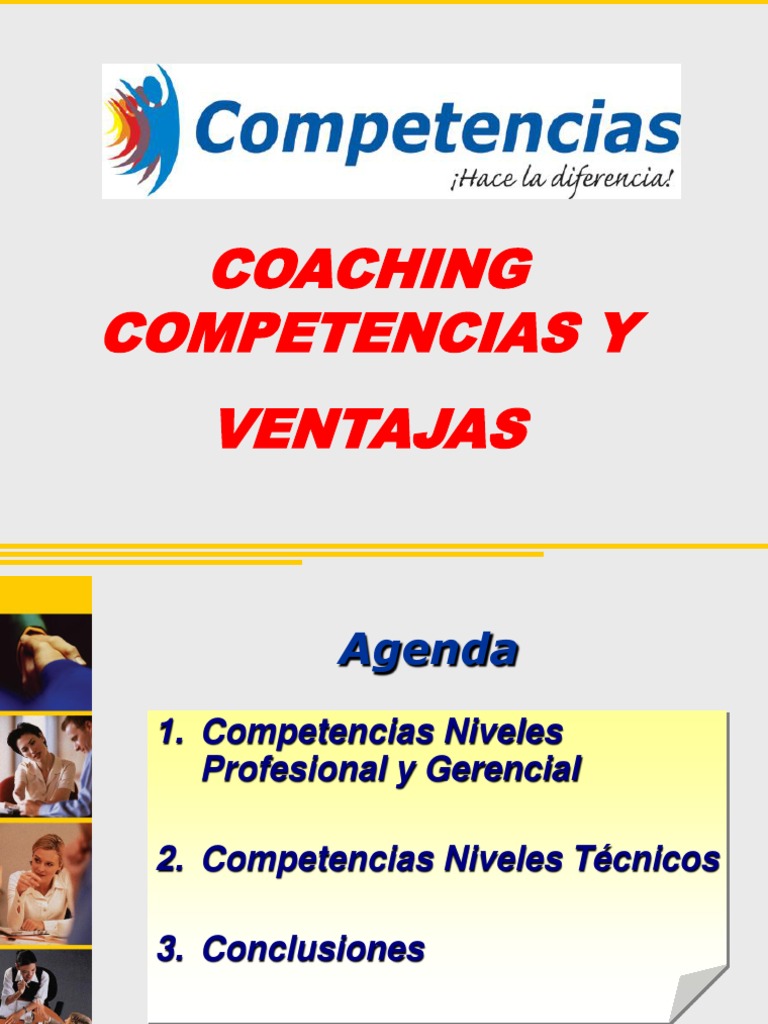 Competencias
¡Hace la diferencia!

COACHING COMPETENCIAS Y

VENTAJAS

Agenda

1. Competencias Niveles Profesional y Gerencial

2. Competencias Niveles Técnicos

3. Conclusiones